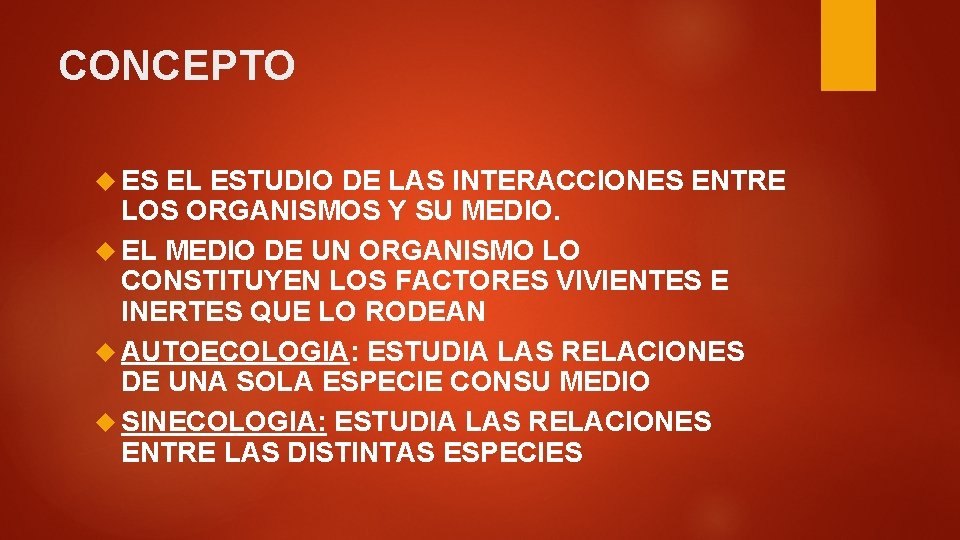 CONCEPTO

ES EL ESTUDIO DE LAS INTERACCIONES ENTRE LOS ORGANISMOS Y SU MEDIO.

EL MEDIO DE UN ORGANISMO LO CONSTITUYEN LOS FACTORES VIVIENTES E INERTES QUE LO RODEAN

AUTOECOLOGIA: ESTUDIA LAS RELACIONES DE UNA SOLA ESPECIE CONSU MEDIO

SINECOLOGIA: ESTUDIA LAS RELACIONES ENTRE LAS DISTINTAS ESPECIES